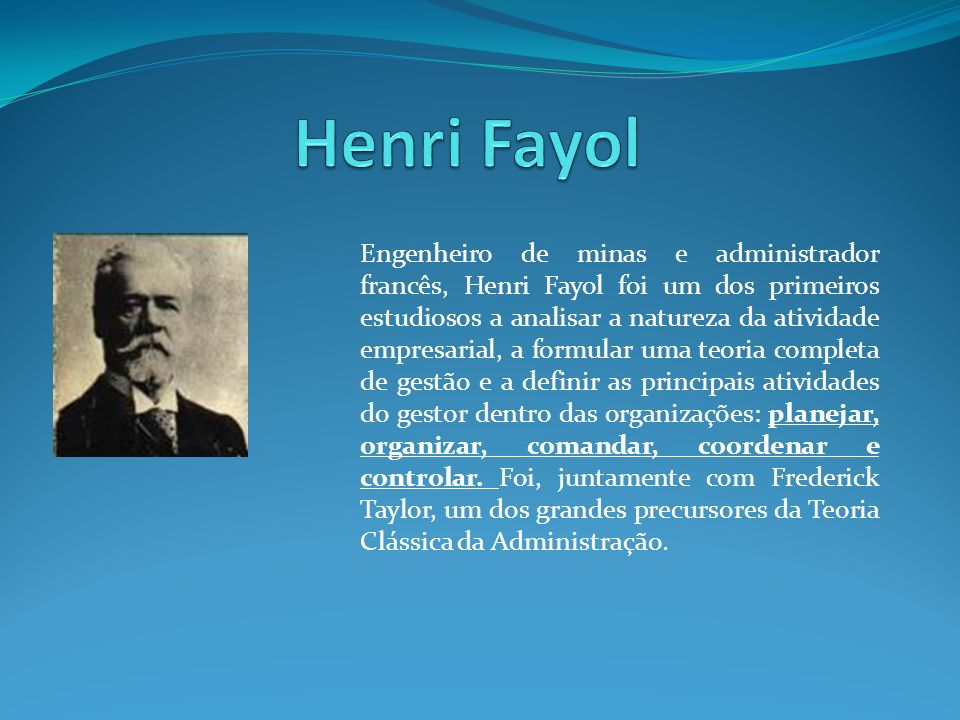 Henri Fayol

Engenheiro de minas e administrador francês, Henri Fayol foi um dos primeiros estudiosos a analisar a natureza da atividade empresarial, a formular uma teoria completa de gestão e a definir as principais atividades do gestor dentro das organizações: planejar, organizar, comandar, coordenar e controlar. Foi, juntamente com Frederick Taylor, um dos grandes precursores da Teoria Clássica da Administração.